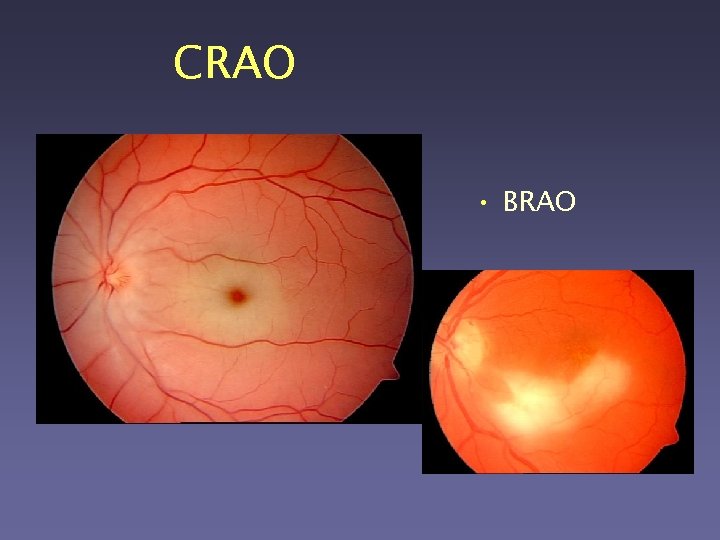 CRAO

• BRAO